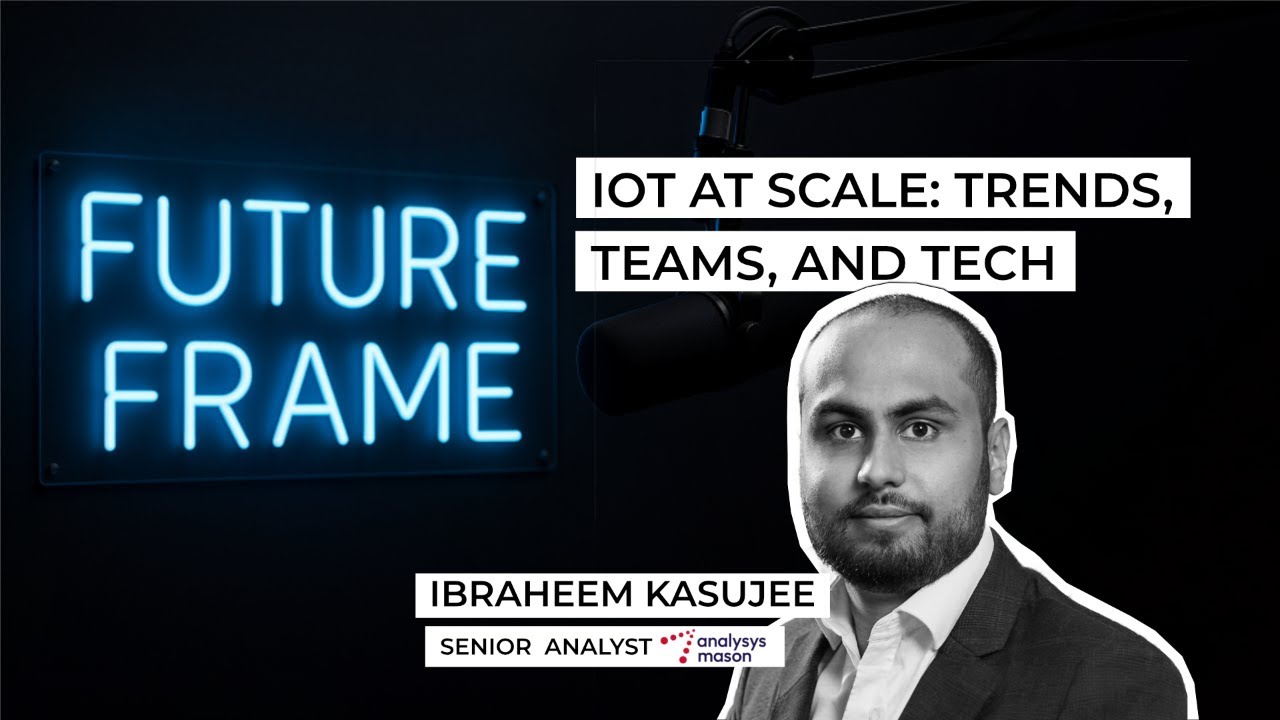 FUTURE FRAME

IOT AT SCALE: TRENDS, TEAMS, AND TECH

IBRAHEEM KASUJEE

SENIOR ANALYST analysys mason